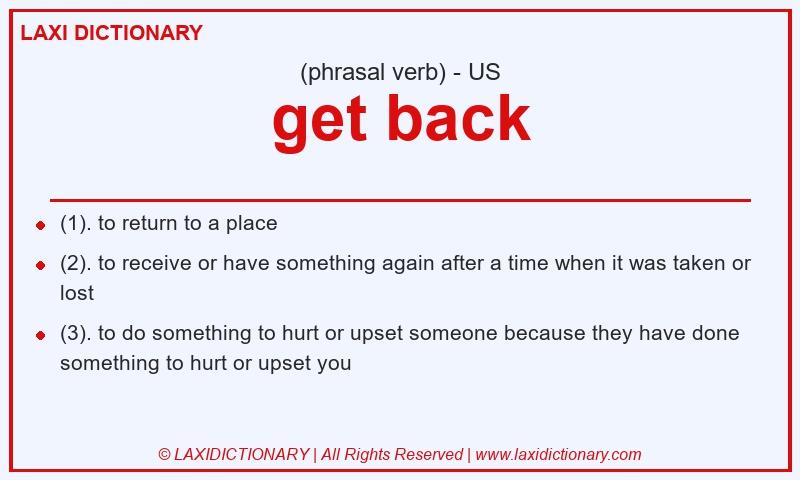 LAXI DICTIONARY

(phrasal verb) - US

get back

- (1). to return to a place
- (2). to receive or have something again after a time when it was taken or lost
- (3). to do something to hurt or upset someone because they have done something to hurt or upset you

© LAXIDICTIONARY | All Rights Reserved | www.laxidictionary.com